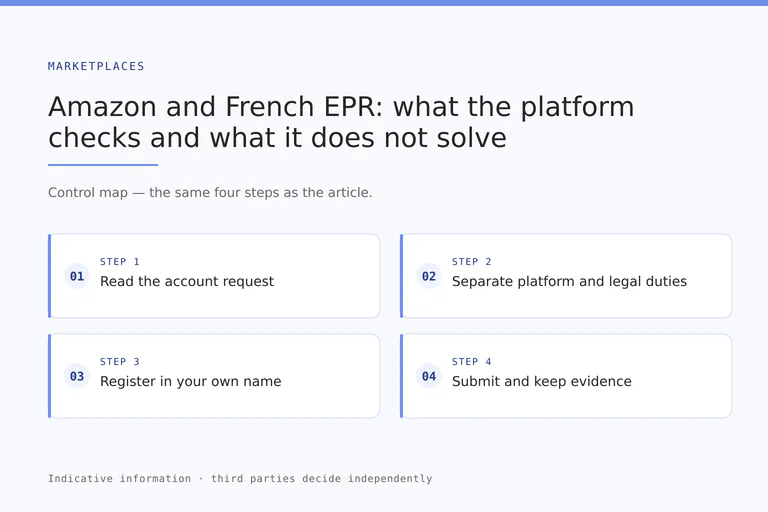 MARKETPLACES

Amazon and French EPR: what the platform checks and what it does not solve

Control map — the same four steps as the article.

01
STEP 1
Read the account request

02
STEP 2
Separate platform and legal duties

03
STEP 3
Register in your own name

04
STEP 4
Submit and keep evidence

Indicative information · third parties decide independently